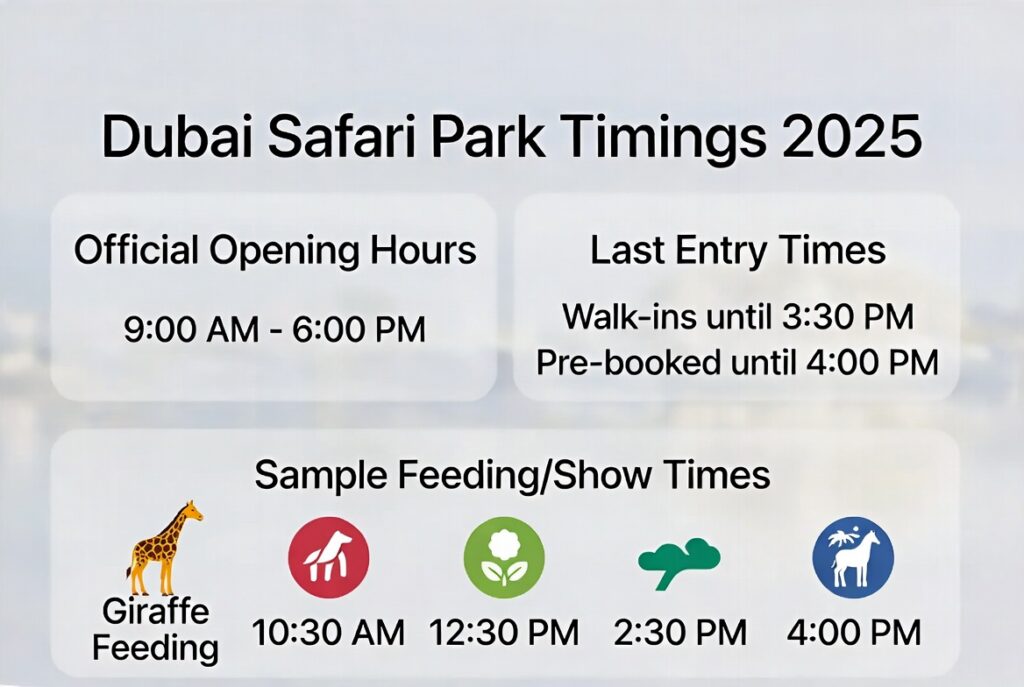 Dubai Safari Park Timings 2025

Official Opening Hours

9:00 AM - 6:00 PM

Last Entry Times

Walk-ins until 3:30 PM
Pre-booked until 4:00 PM

Sample Feeding/Show Times

Giraffe Feeding

10:30 AM

12:30 PM

2:30 PM

4:00 PM